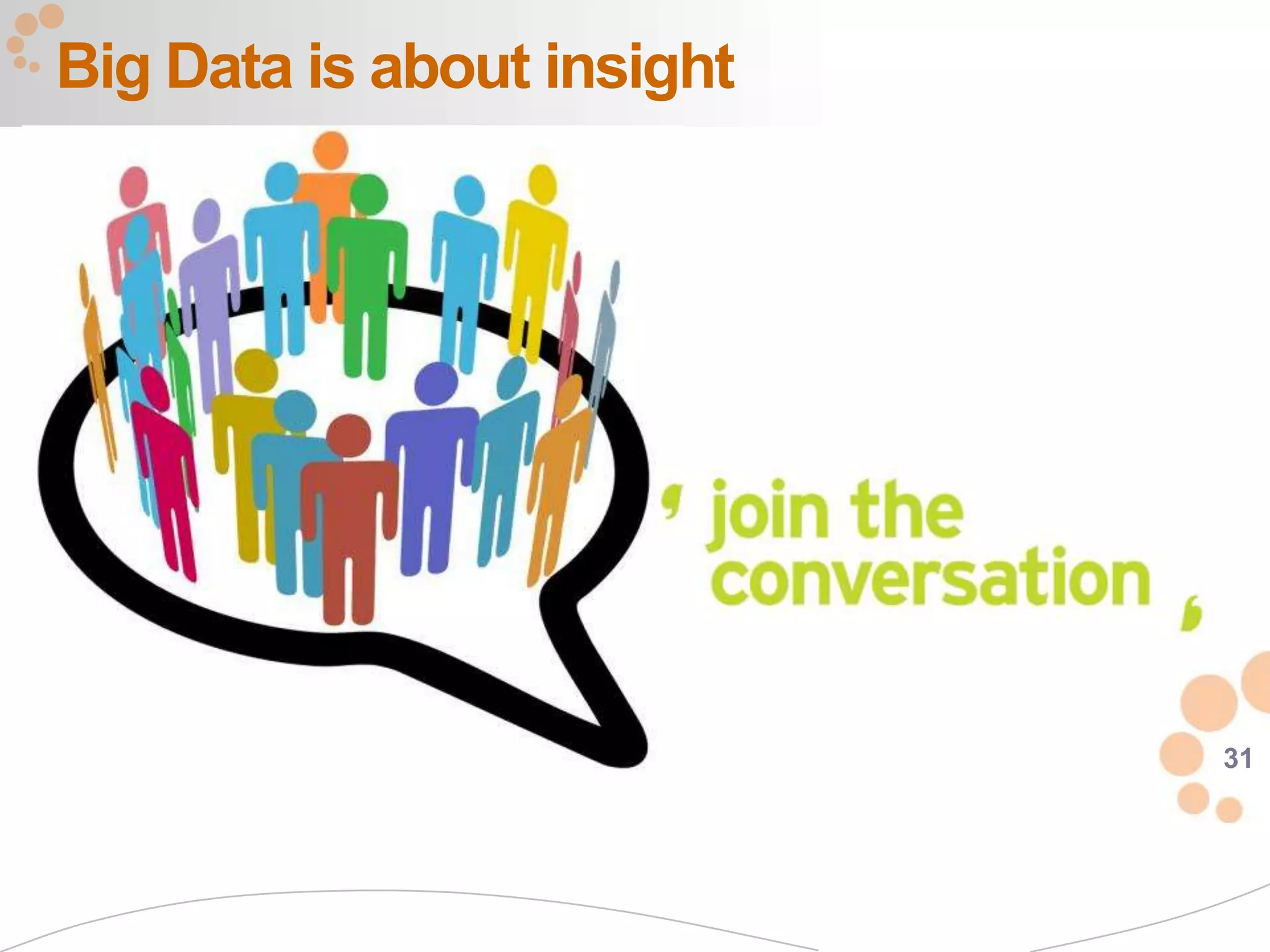 Big Data is about insight

' join the conversation '

31